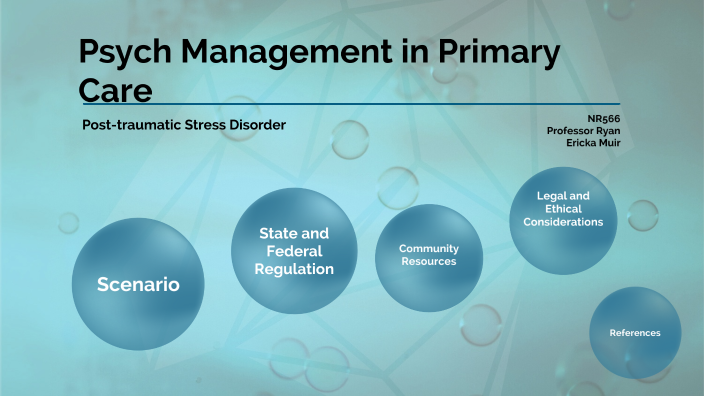 Psych Management in Primary Care

Post-traumatic Stress Disorder

NR566
Professor Ryan
Ericka Muir

Scenario

State and Federal Regulation

Community Resources

Legal and Ethical Considerations

References